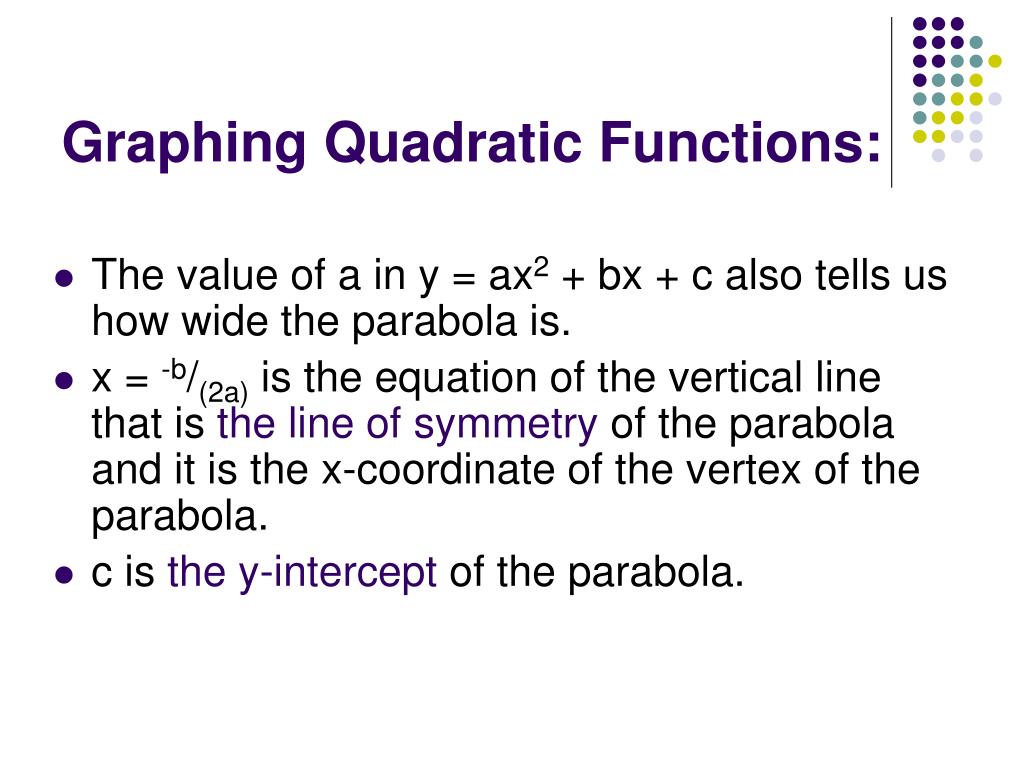 Graphing Quadratic Functions:

- The value of a in $y = ax^2 + bx + c$ also tells us how wide the parabola is.
- $x = {}^{-b}/_{(2a)}$ is the equation of the vertical line that is the line of symmetry of the parabola and it is the x-coordinate of the vertex of the parabola.
- c is the y-intercept of the parabola.